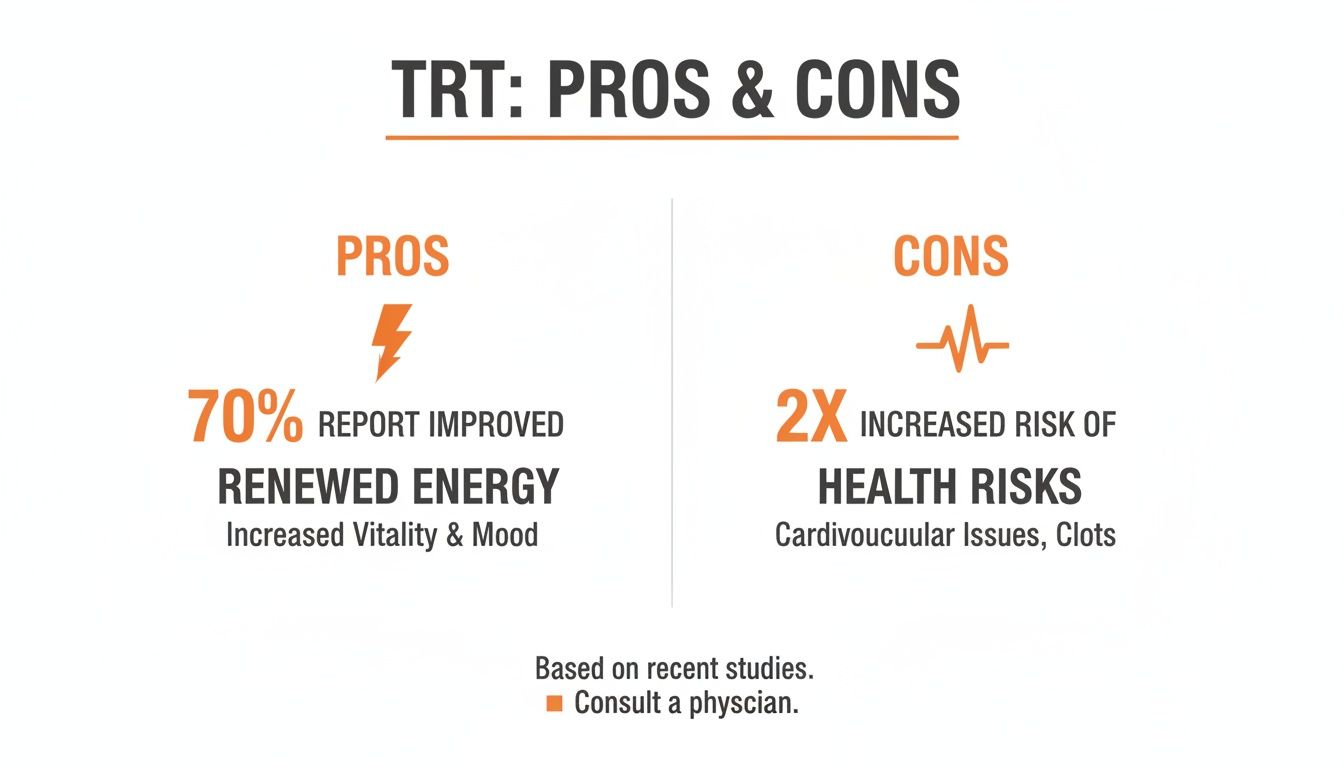 TRT: PROS & CONS

PROS

70% REPORT IMPROVED

RENEWED ENERGY

Increased Vitality & Mood

CONS

2X INCREASED RISK OF

HEALTH RISKS

Cardivoucuular Issues, Clots

Based on recent studies.

Consult a physcian.